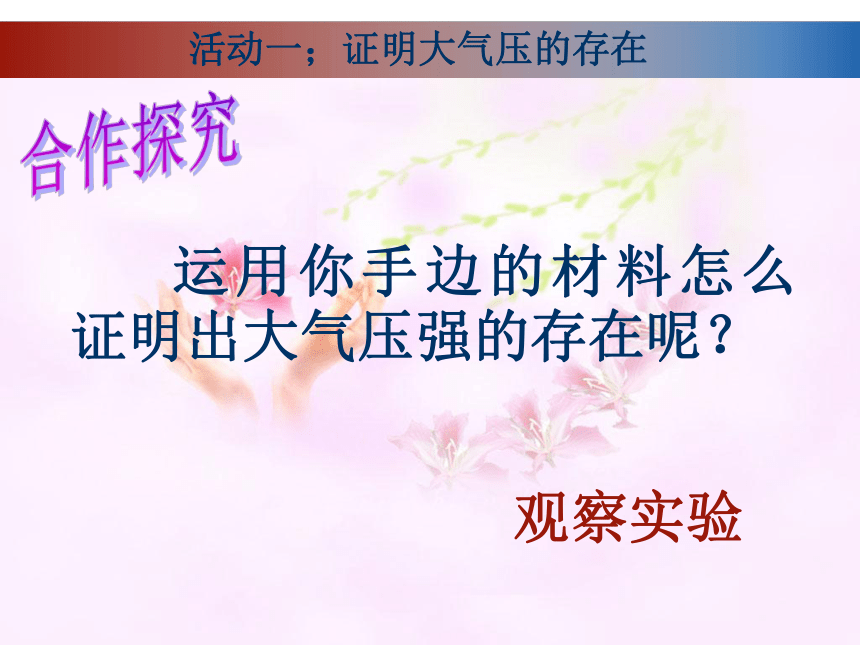 活动一；证明大气压的存在

合作探究

运用你手边的材料怎么证明出大气压强的存在呢？

观察实验